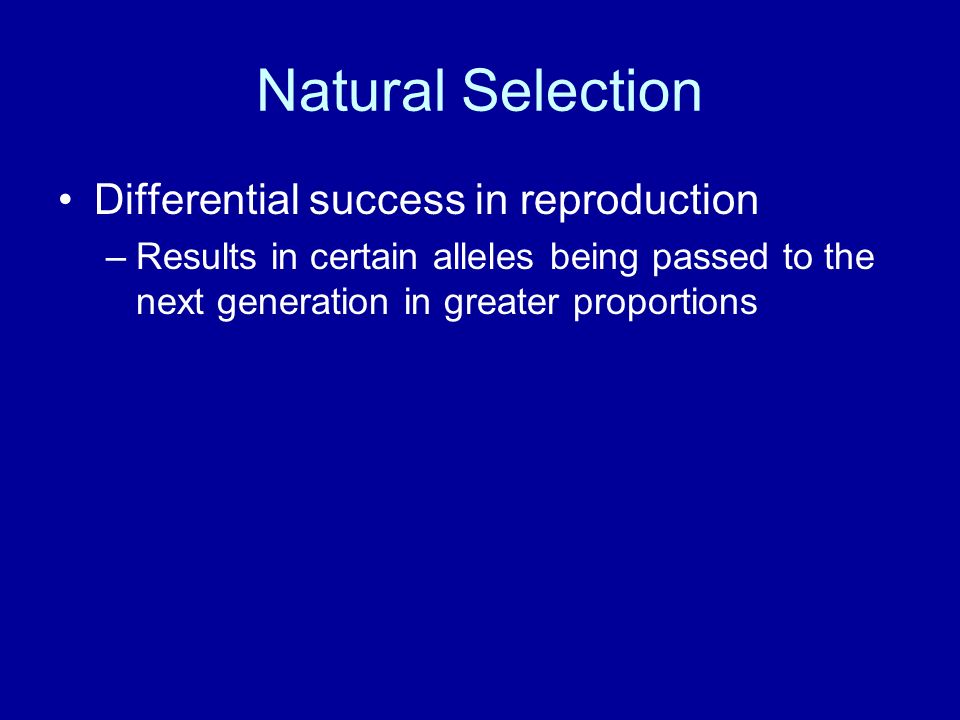 Natural Selection

• Differential success in reproduction

– Results in certain alleles being passed to the next generation in greater proportions